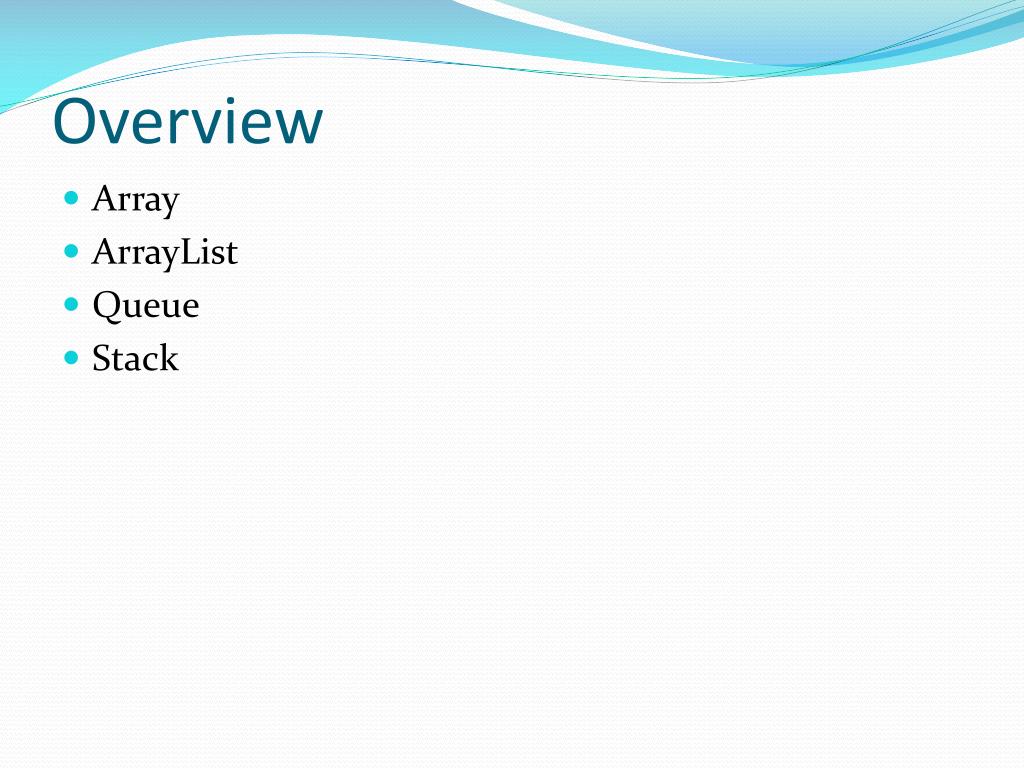 Overview

- Array
- ArrayList
- Queue
- Stack